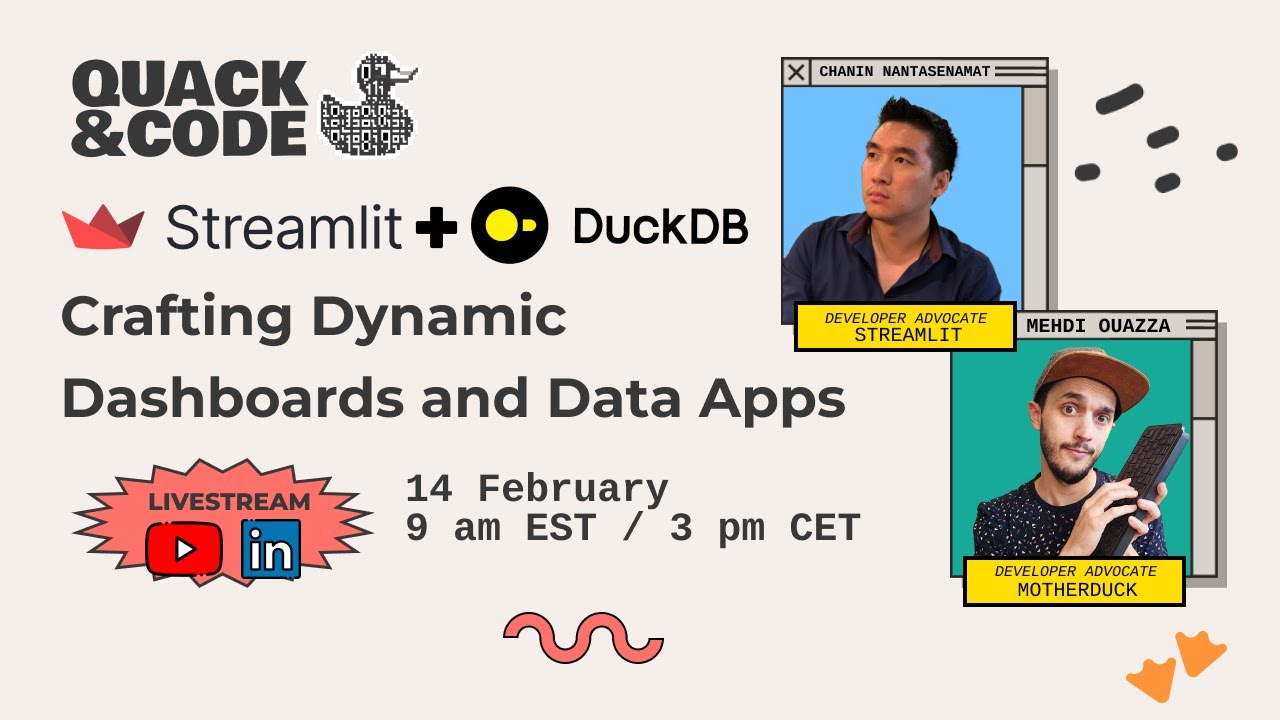 QUACK &CODE

Streamlit + DuckDB

Crafting Dynamic Dashboards and Data Apps

LIVESTREAM

in

14 February
9 am EST / 3 pm CET

CHANIN NANTASENAMAT

DEVELOPER ADVOCATE
STREAMLIT

MEHDI OUAZZA

DEVELOPER ADVOCATE
MOTHERDUCK